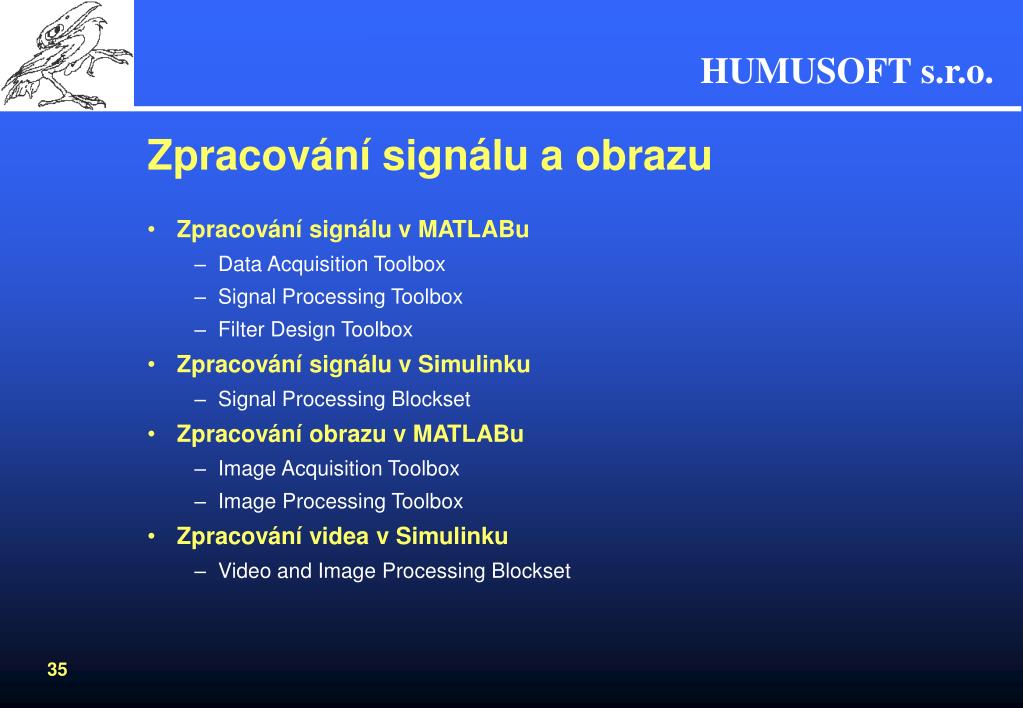 HUMUSOFT s.r.o.

Zpracování signálu a obrazu

• Zpracování signálu v MATLABu
– Data Acquisition Toolbox
– Signal Processing Toolbox
– Filter Design Toolbox
• Zpracování signálu v Simulinku
– Signal Processing Blockset
• Zpracování obrazu v MATLABu
– Image Acquisition Toolbox
– Image Processing Toolbox
• Zpracování videa v Simulinku
– Video and Image Processing Blockset

35